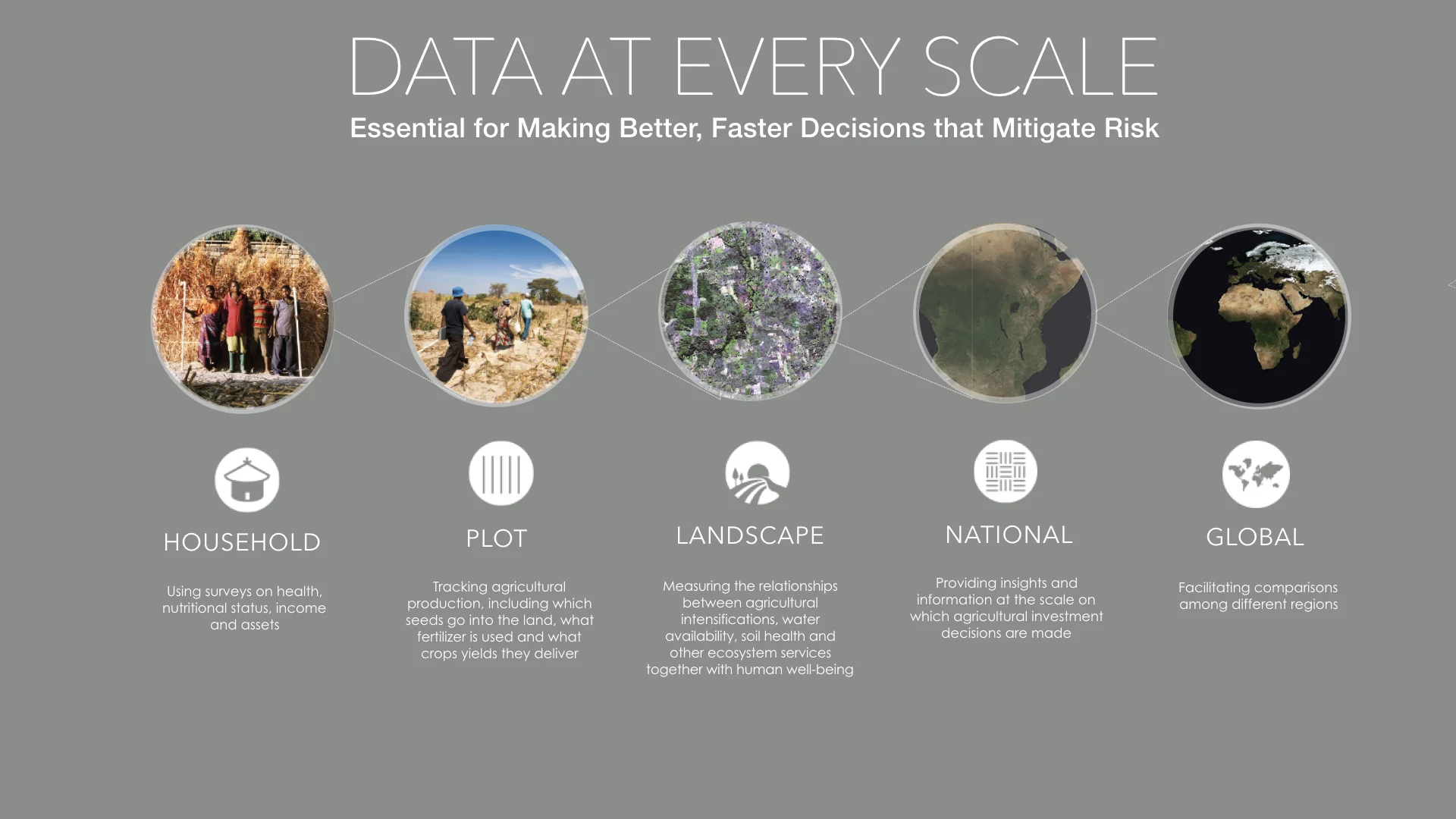 DATA AT EVERY SCALE

Essential for Making Better, Faster Decisions that Mitigate Risk

HOUSEHOLD

Using surveys on health, nutritional status, income and assets

PLOT

Tracking agricultural production, including which seeds go into the land, what fertilizer is used and what crops yields they deliver

LANDSCAPE

Measuring the relationships between agricultural intensifications, water availability, soil health and other ecosystem services together with human well-being

NATIONAL

Providing insights and information at the scale on which agricultural investment decisions are made

GLOBAL

Facilitating comparisons among different regions